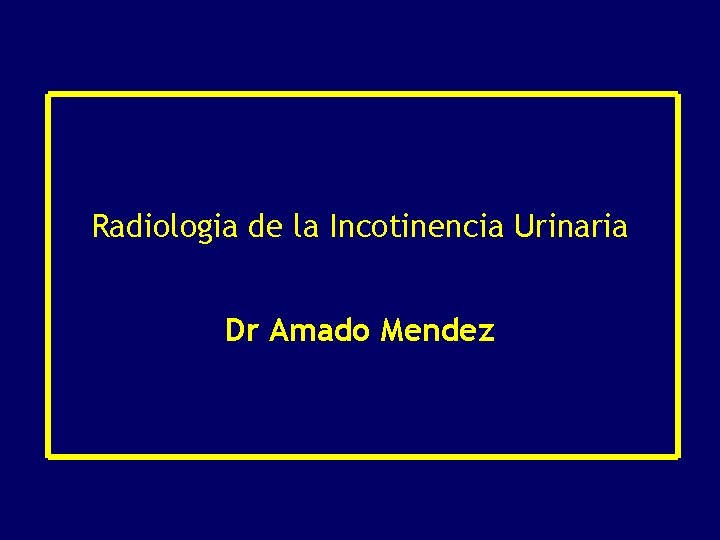 Radiologia de la Incotinencia Urinaria

Dr Amado Mendez